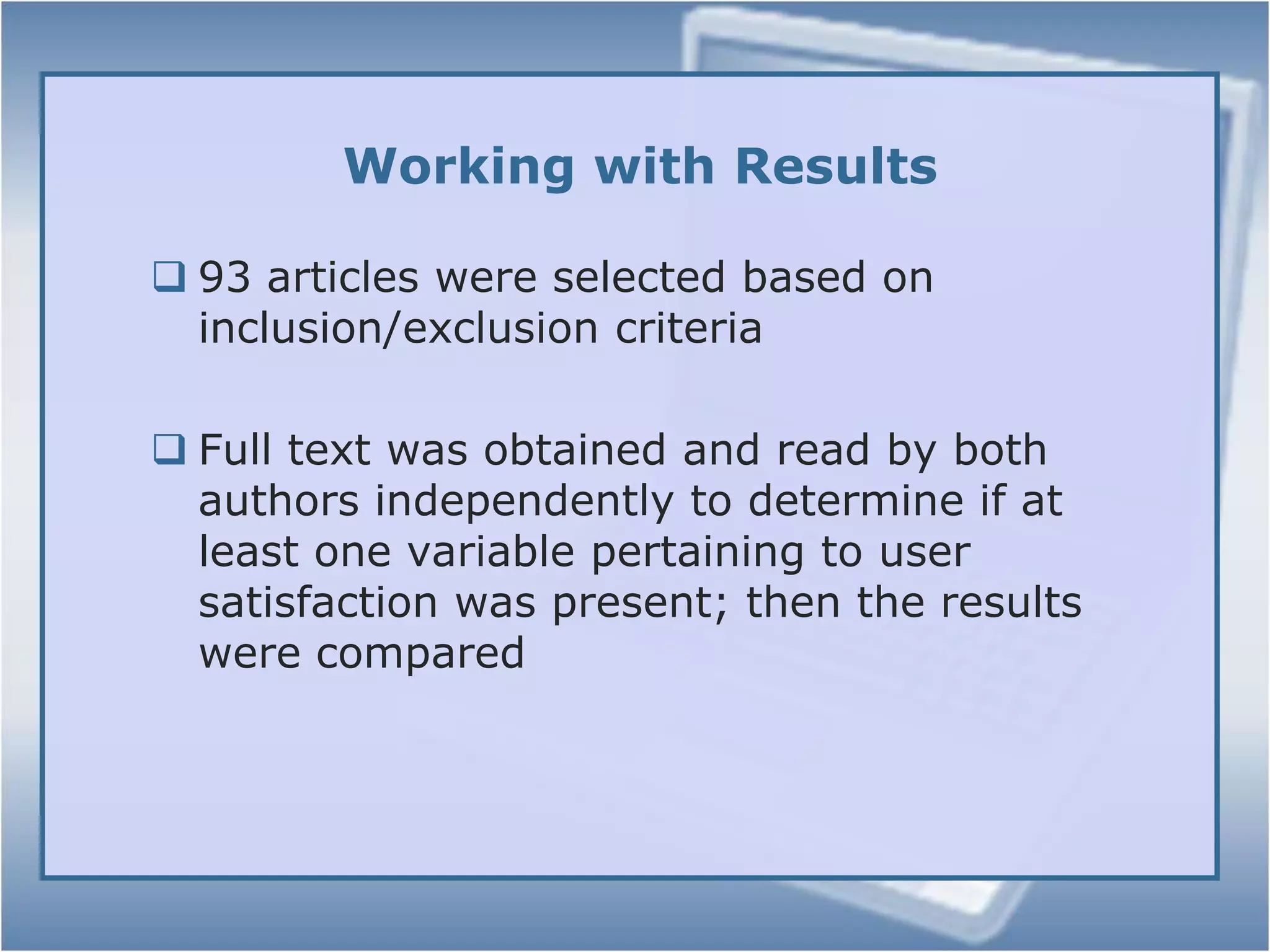 Working with Results

❑ 93 articles were selected based on inclusion/exclusion criteria

❑ Full text was obtained and read by both authors independently to determine if at least one variable pertaining to user satisfaction was present; then the results were compared